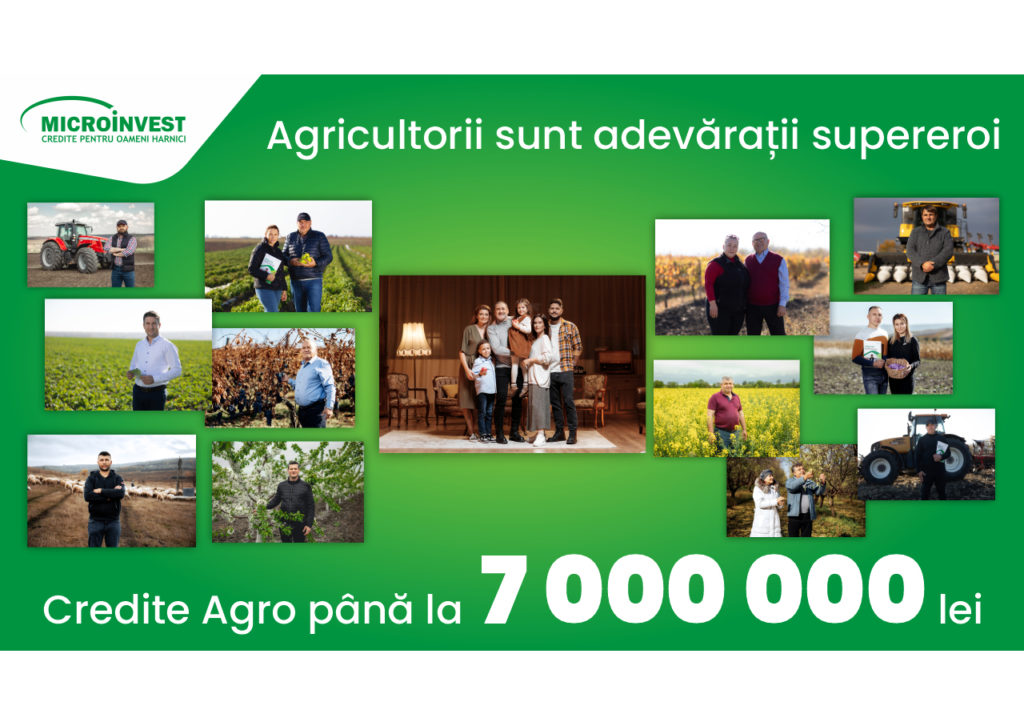 MICROINVEST
CREDITE PENTRU OAMENI HARNICI

Agricultorii sunt adevărații supereroi

Credite Agro până la 7 000 000 lei